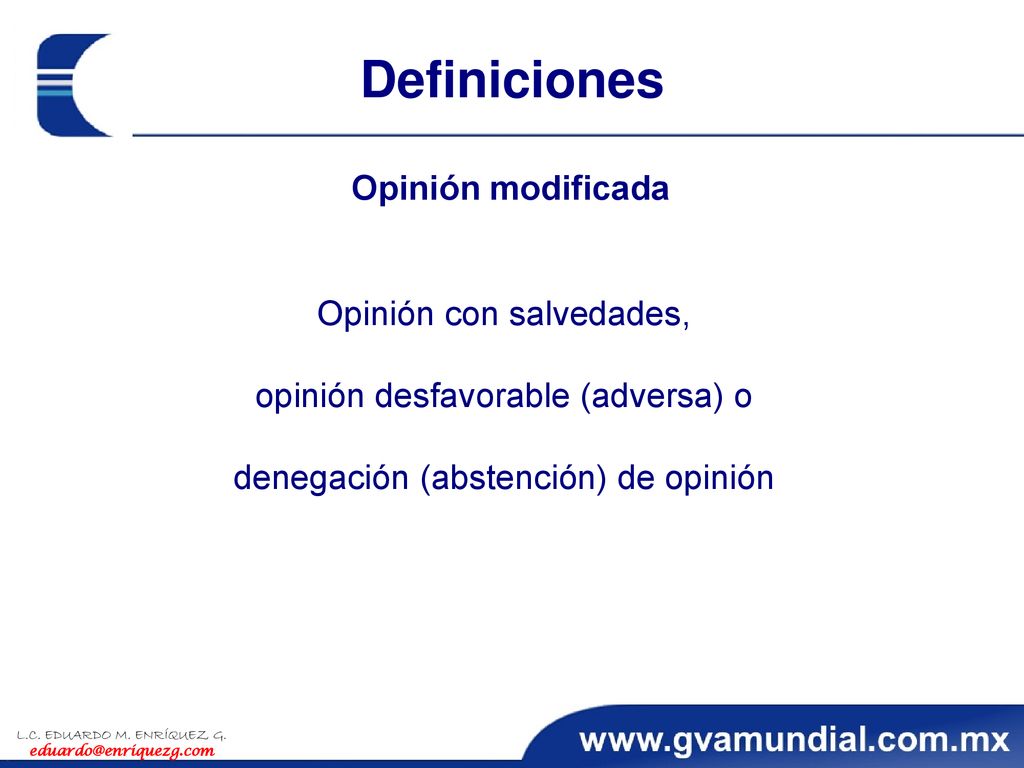 Definiciones

Opinión modificada

Opinión con salvedades,

opinión desfavorable (adversa) o

denegación (abstención) de opinión

L.C. EDUARDO M. ENRÍQUEZ G.
eduardo@enriquezg.com

www.gvamundial.com.mx